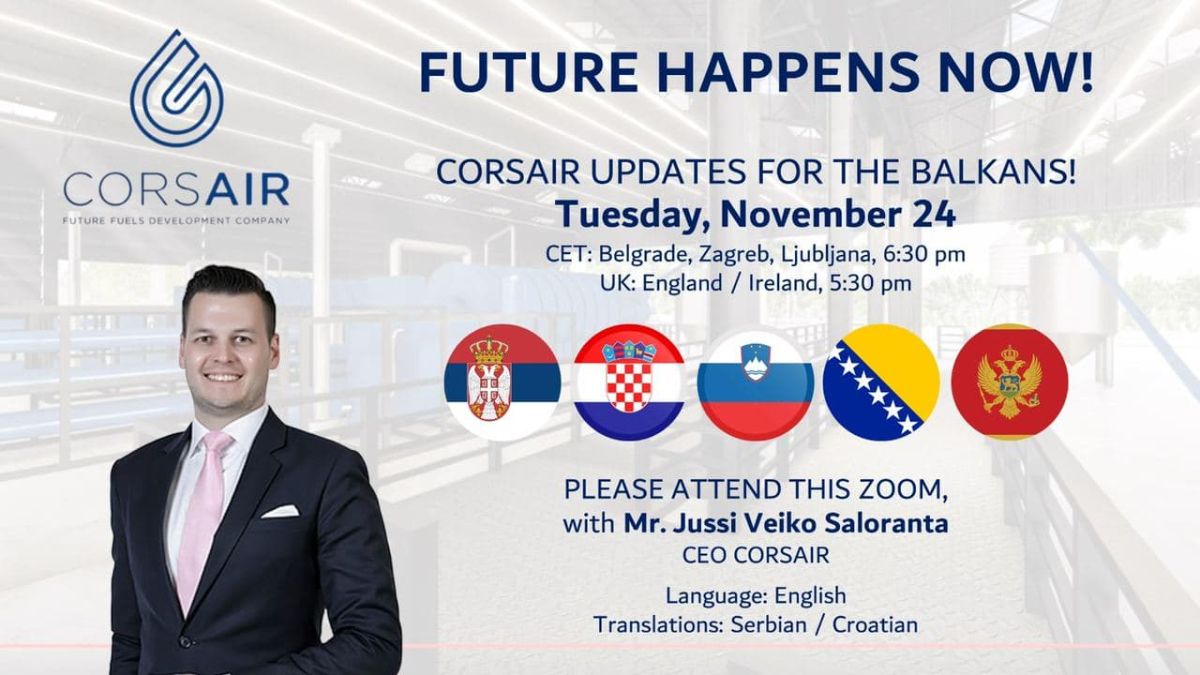 CORSAIR
FUTURE FUELS DEVELOPMENT COMPANY

FUTURE HAPPENS NOW!

CORSAIR UPDATES FOR THE BALKANS!
Tuesday, November 24
CET: Belgrade, Zagreb, Ljubljana, 6:30 pm
UK: England / Ireland, 5:30 pm

PLEASE ATTEND THIS ZOOM,
with Mr. Jussi Veiko Saloranta
CEO CORSAIR

Language: English
Translations: Serbian / Croatian